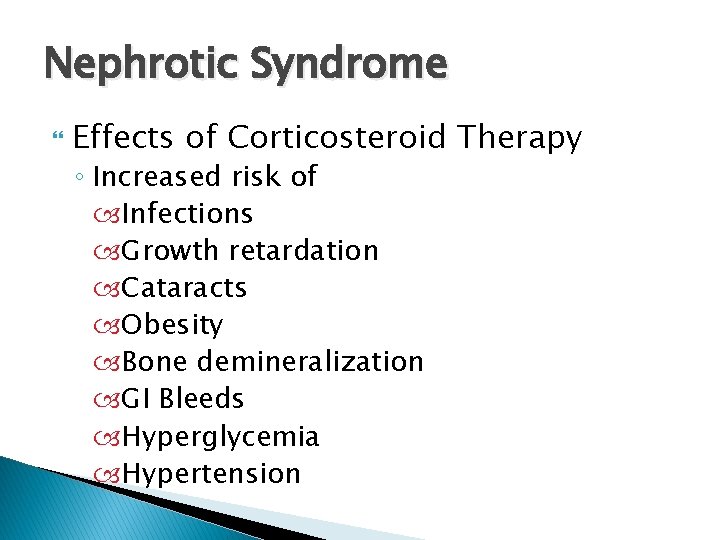 Nephrotic Syndrome

Effects of Corticosteroid Therapy

Increased risk of

Infections

Growth retardation

Cataracts

Obesity

Bone demineralization

GI Bleeds

Hyperglycemia

Hypertension